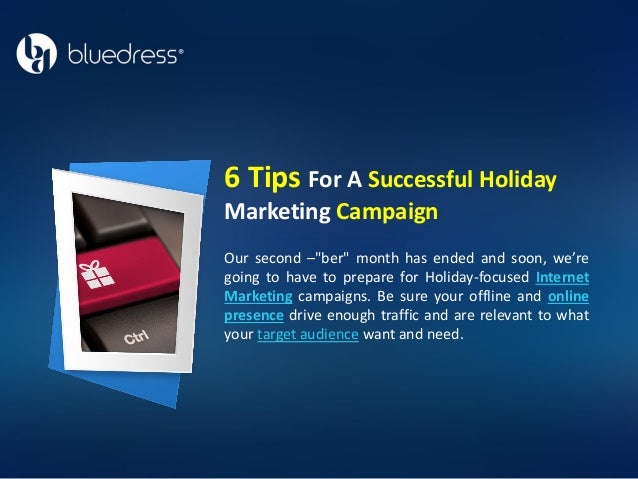 bluedress®

6 Tips For A Successful Holiday Marketing Campaign

Our second –"ber" month has ended and soon, we're going to have to prepare for Holiday-focused Internet Marketing campaigns. Be sure your offline and online presence drive enough traffic and are relevant to what your target audience want and need.

Ctrl